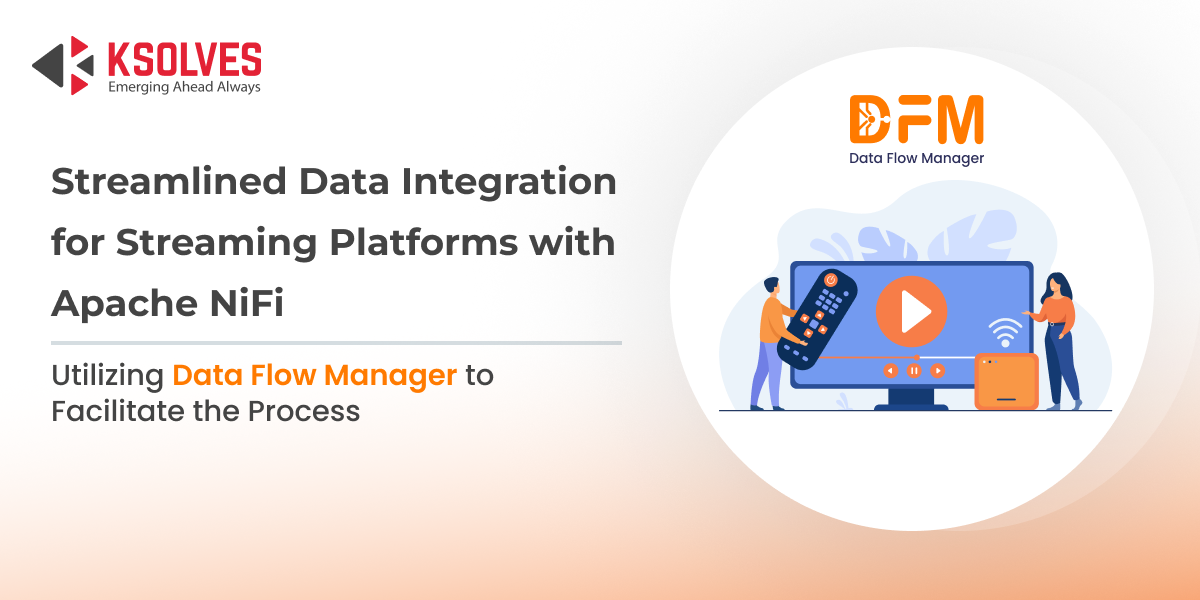 KSOLVES
Emerging Ahead Always

Streamlined Data Integration for Streaming Platforms with Apache NiFi

Utilizing Data Flow Manager to Facilitate the Process

DFM
Data Flow Manager